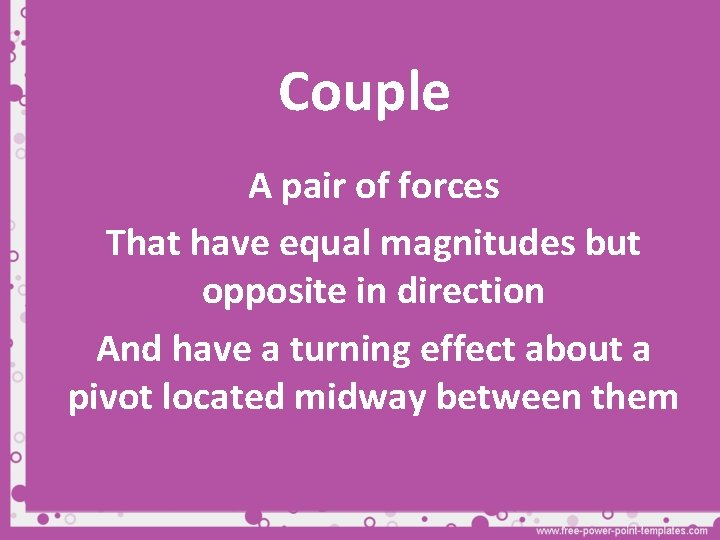 Couple

A pair of forces

That have equal magnitudes but opposite in direction

And have a turning effect about a pivot located midway between them

www.free-power-point-templates.com